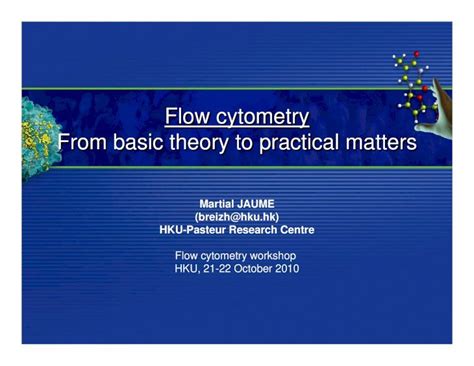 Flow cytometry
From basic theory to practical matters

Martial JAUME
(breizh@hku.hk)
HKU-Pasteur Research Centre

Flow cytometry workshop
HKU, 21-22 October 2010